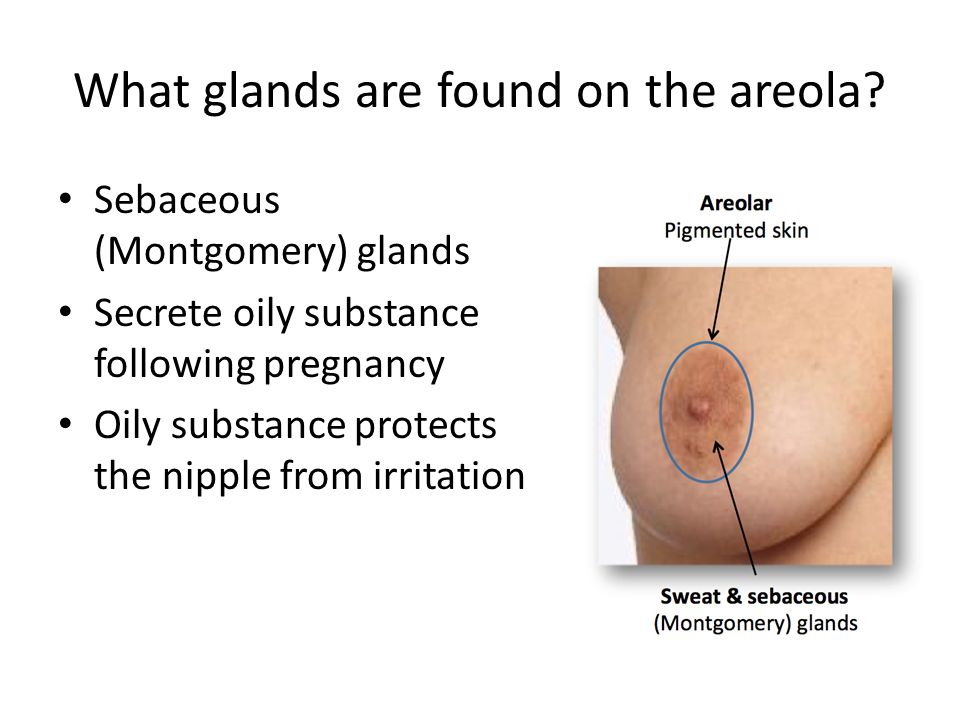 What glands are found on the areola?

• Sebaceous (Montgomery) glands
• Secrete oily substance following pregnancy
• Oily substance protects the nipple from irritation

Areolar
Pigmented skin

Sweat & sebaceous
(Montgomery) glands